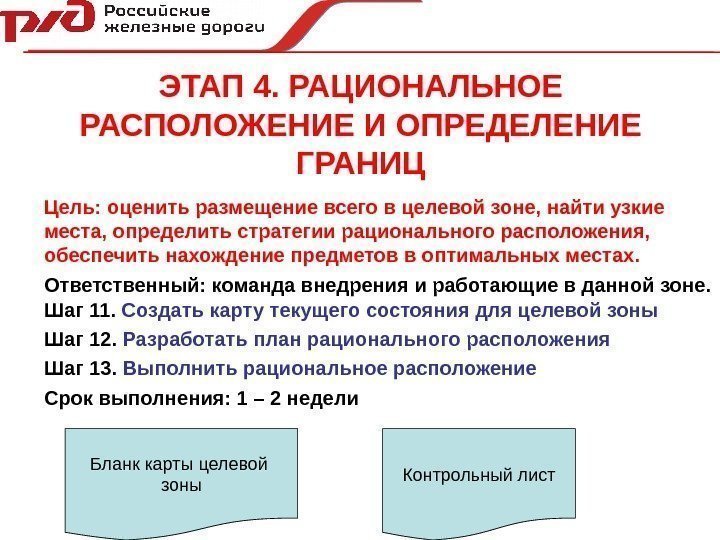 РЖД Российские железные дороги

ЭТАП 4. РАЦИОНАЛЬНОЕ РАСПОЛОЖЕНИЕ И ОПРЕДЕЛЕНИЕ ГРАНИЦ

Цель: оценить размещение всего в целевой зоне, найти узкие места, определить стратегии рационального расположения, обеспечить нахождение предметов в оптимальных местах.

Ответственный: команда внедрения и работающие в данной зоне.

Шаг 11. Создать карту текущего состояния для целевой зоны

Шаг 12. Разработать план рационального расположения

Шаг 13. Выполнить рациональное расположение

Срок выполнения: 1 – 2 недели

Бланк карты целевой зоны

Контрольный лист